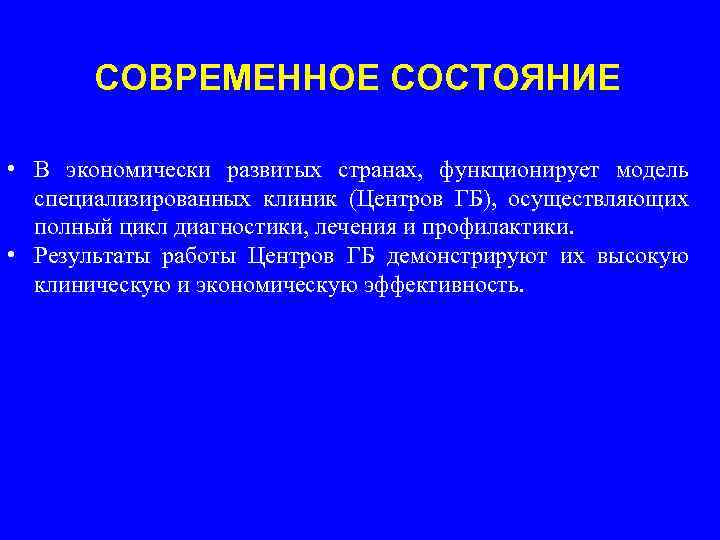 СОВРЕМЕННОЕ СОСТОЯНИЕ

• В экономически развитых странах, функционирует модель специализированных клиник (Центров ГБ), осуществляющих полный цикл диагностики, лечения и профилактики.
• Результаты работы Центров ГБ демонстрируют их высокую клиническую и экономическую эффективность.